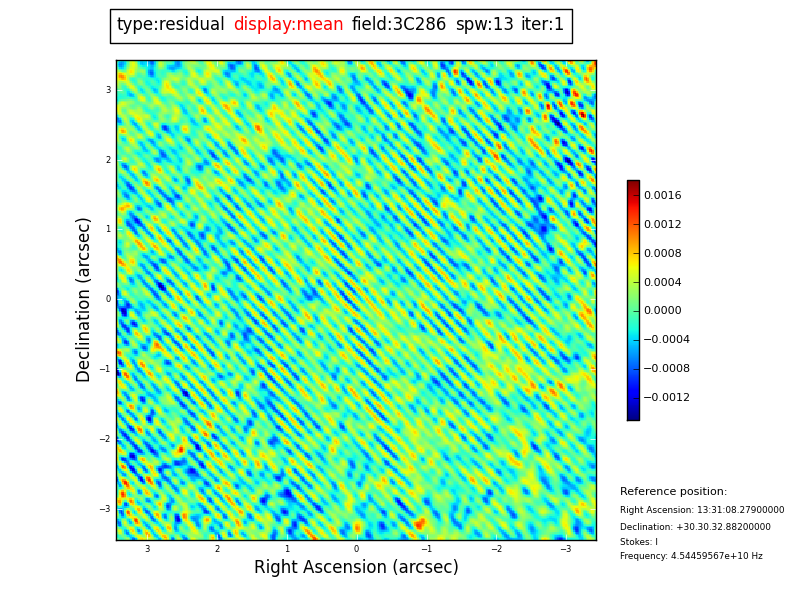 type:residual display:mean field:3C286 spw:13 iter:1

Declination (arcsec)

3
2
1
0
−1
−2
−3

3 2 1 0 −1 −2 −3

Right Ascension (arcsec)

0.0016
0.0012
0.0008
0.0004
0.0000
−0.0004
−0.0008
−0.0012

Reference position:
Right Ascension: 13:31:08.27900000
Declination: +30.30.32.88200000
Stokes: I
Frequency: 4.54459567e+10 Hz